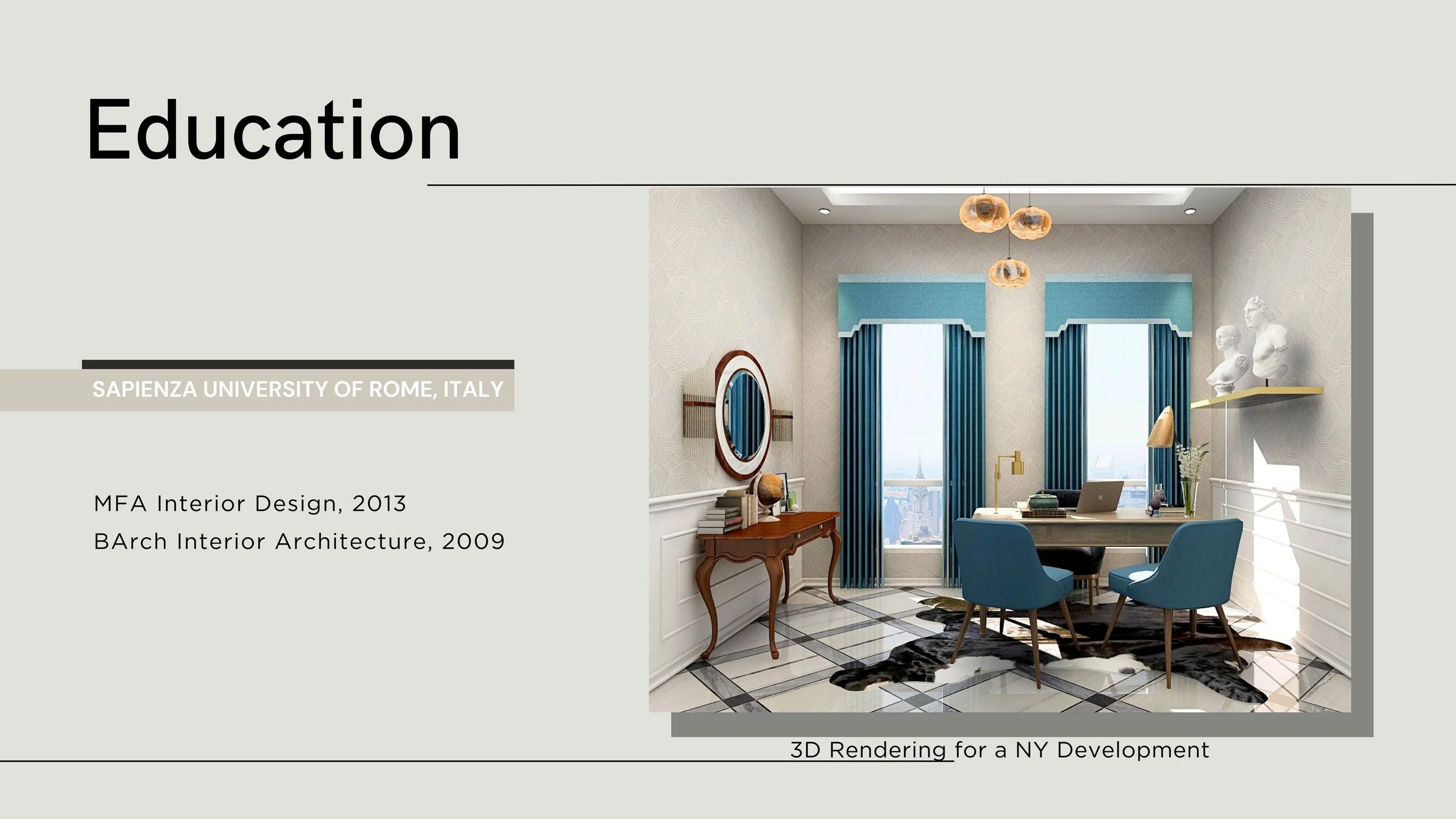 Education

SAPIENZA UNIVERSITY OF ROME, ITALY

MFA Interior Design, 2013
BArch Interior Architecture, 2009

3D Rendering for a NY Development